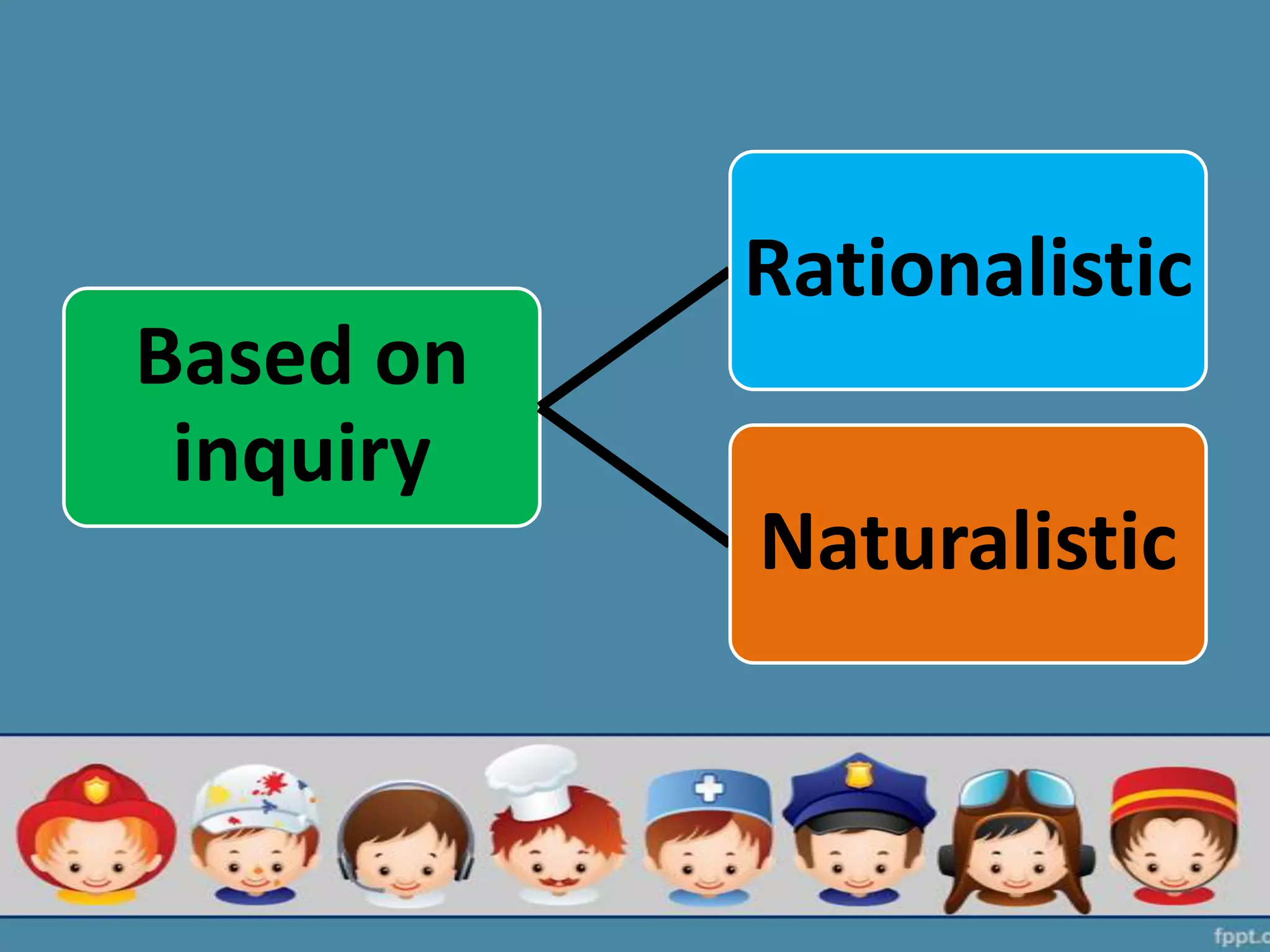 Based on inquiry

Rationalistic

Naturalistic

fppt.c